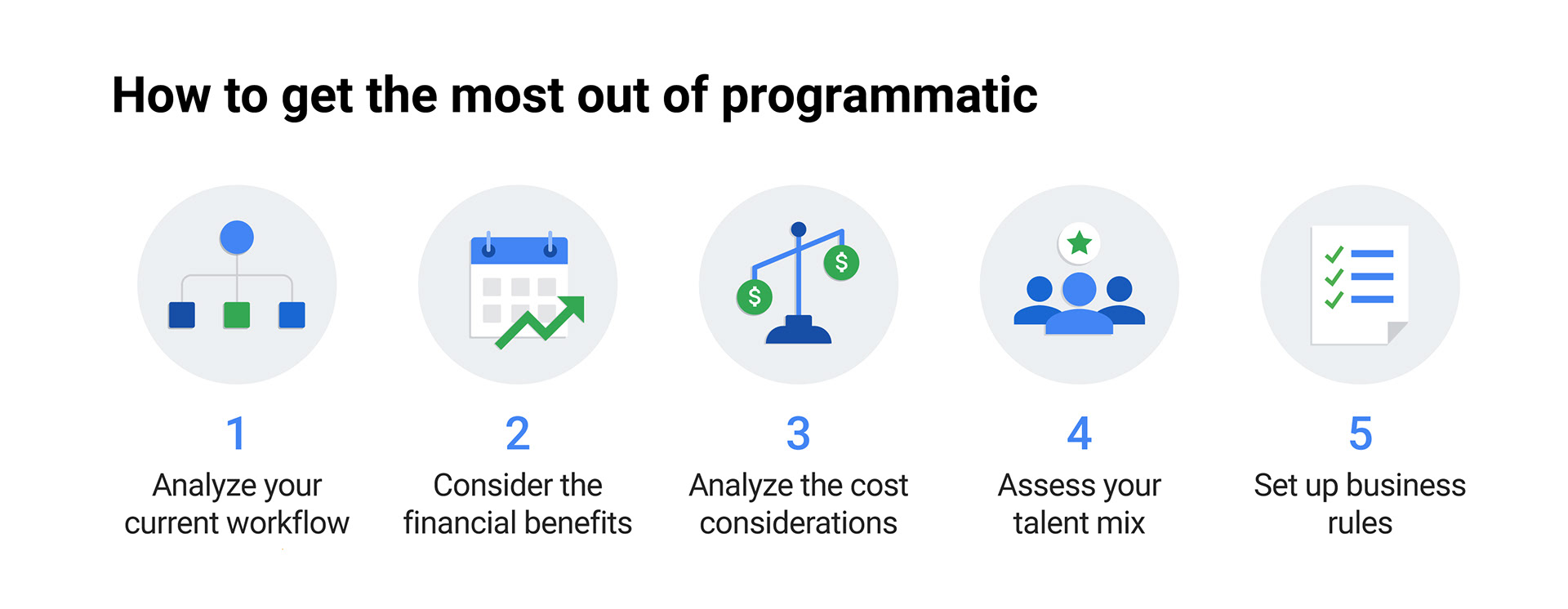 How to get the most out of programmatic

$ $

1
Analyze your current workflow

2
Consider the financial benefits

3
Analyze the cost considerations

4
Assess your talent mix

5
Set up business rules